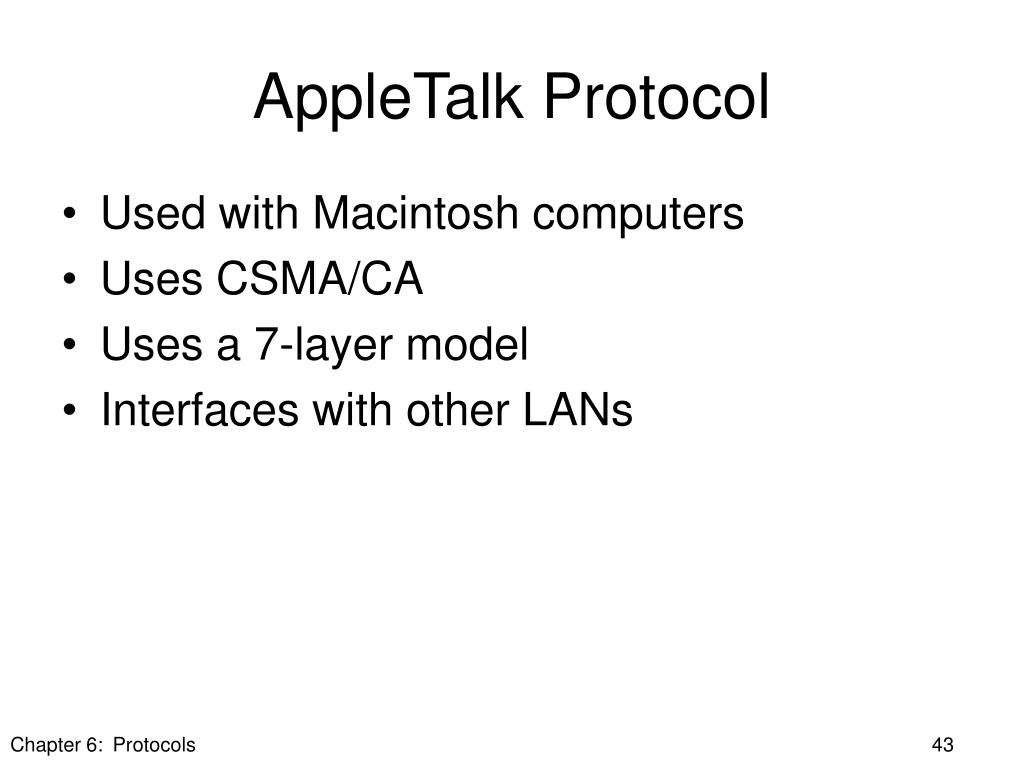 AppleTalk Protocol

• Used with Macintosh computers
• Uses CSMA/CA
• Uses a 7-layer model
• Interfaces with other LANs

Chapter 6: Protocols

43